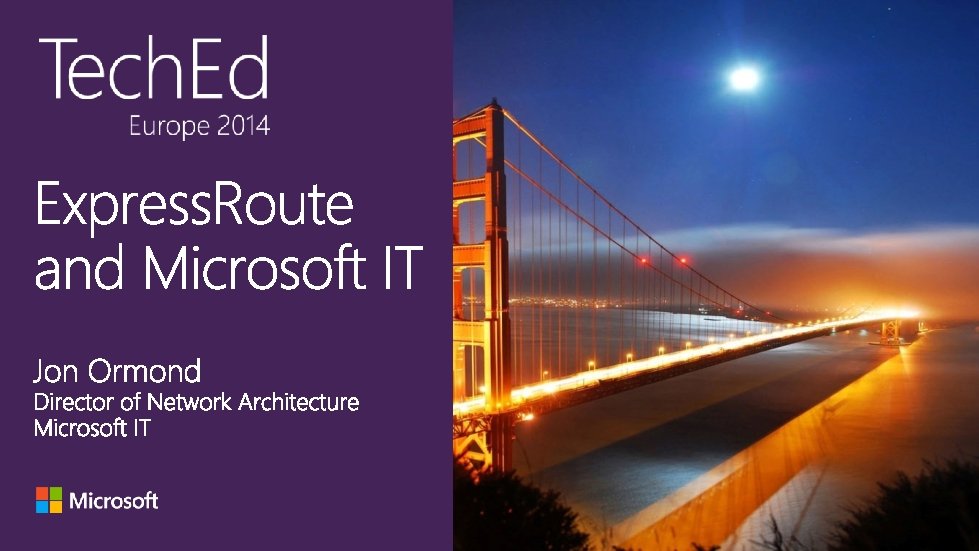 TechEd
Europe 2014

ExpressRoute and Microsoft IT

Jon Ormond
Director of Network Architecture
Microsoft IT

Microsoft